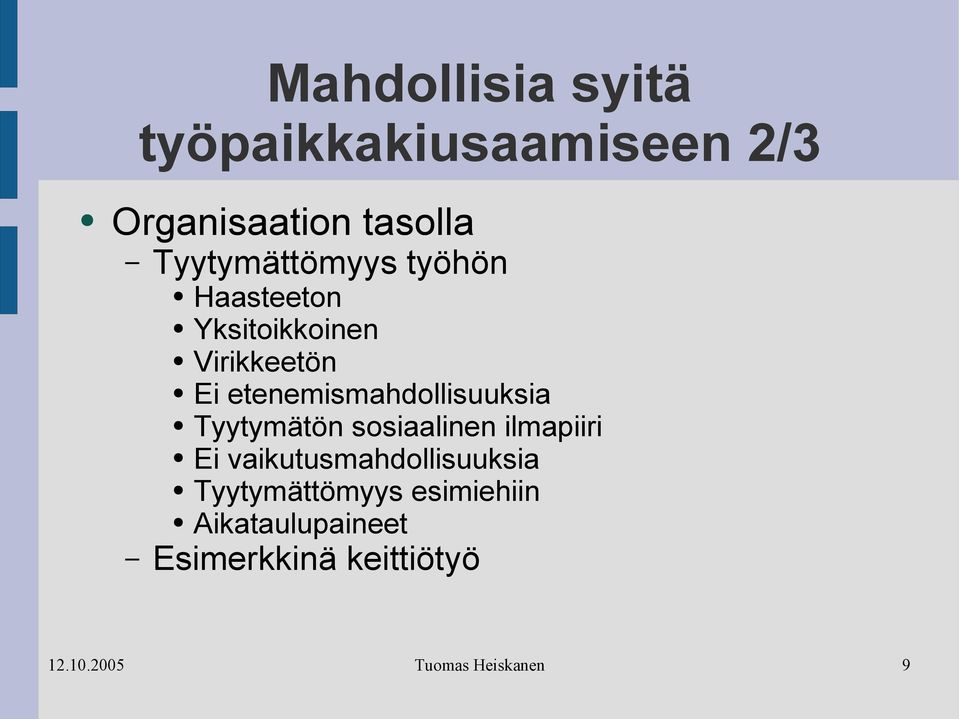 Mahdollisia syitä työpaikkakiusaamiseen 2/3

• Organisaation tasolla
 – Tyytymättömyys työhön
  • Haasteeton
  • Yksitoikkoinen
  • Virikkeetön
  • Ei etenemismahdollisuuksia
  • Tyytymätön sosiaalinen ilmapiiri
  • Ei vaikutusmahdollisuuksia
  • Tyytymättömyys esimiehiin
  • Aikataulupaineet
 – Esimerkkinä keittiötyö

12.10.2005 Tuomas Heiskanen 9